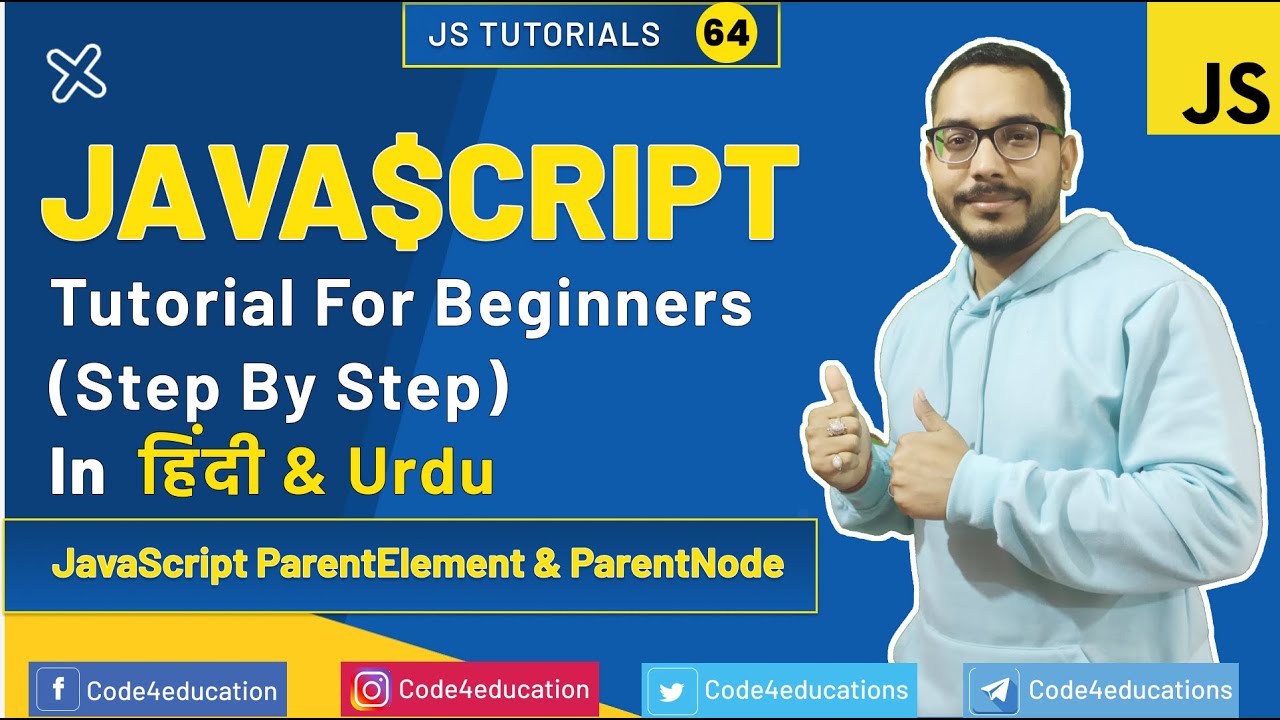 JS TUTORIALS 64

JS

JAVA$CRIPT

Tutorial For Beginners (Step By Step) In हिंदी & Urdu

JavaScript ParentElement & ParentNode

Code4education Code4education Code4educations Code4educations